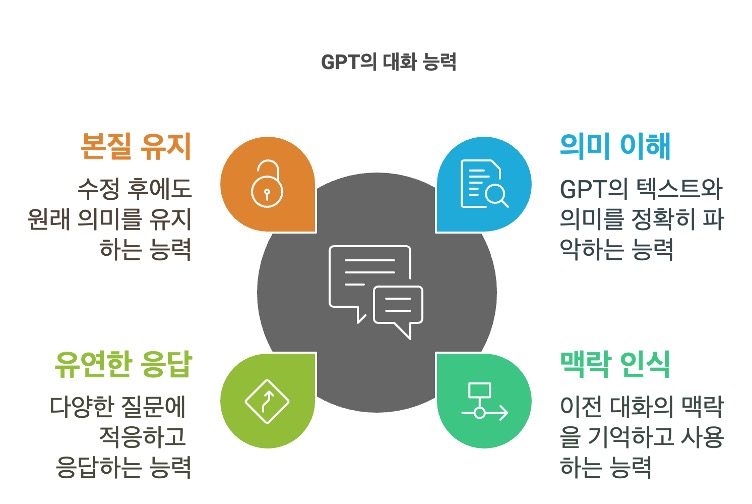 GPT의 대화 능력

본질 유지

수정 후에도 원래 의미를 유지하는 능력

의미 이해

GPT의 텍스트와 의미를 정확히 파악하는 능력

유연한 응답

다양한 질문에 적응하고 응답하는 능력

맥락 인식

이전 대화의 맥락을 기억하고 사용하는 능력